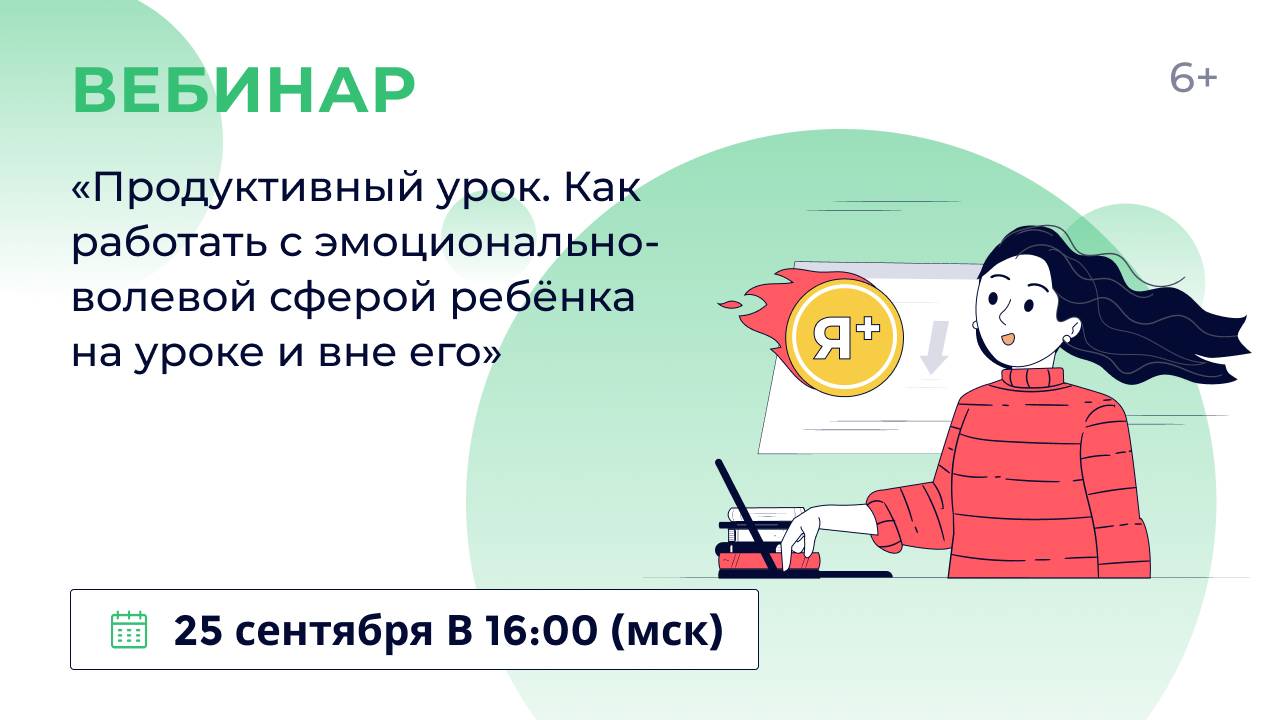 ВЕБИНАР

6+

«Продуктивный урок. Как работать с эмоционально-волевой сферой ребёнка на уроке и вне его»

Я+

25 сентября В 16:00 (мск)